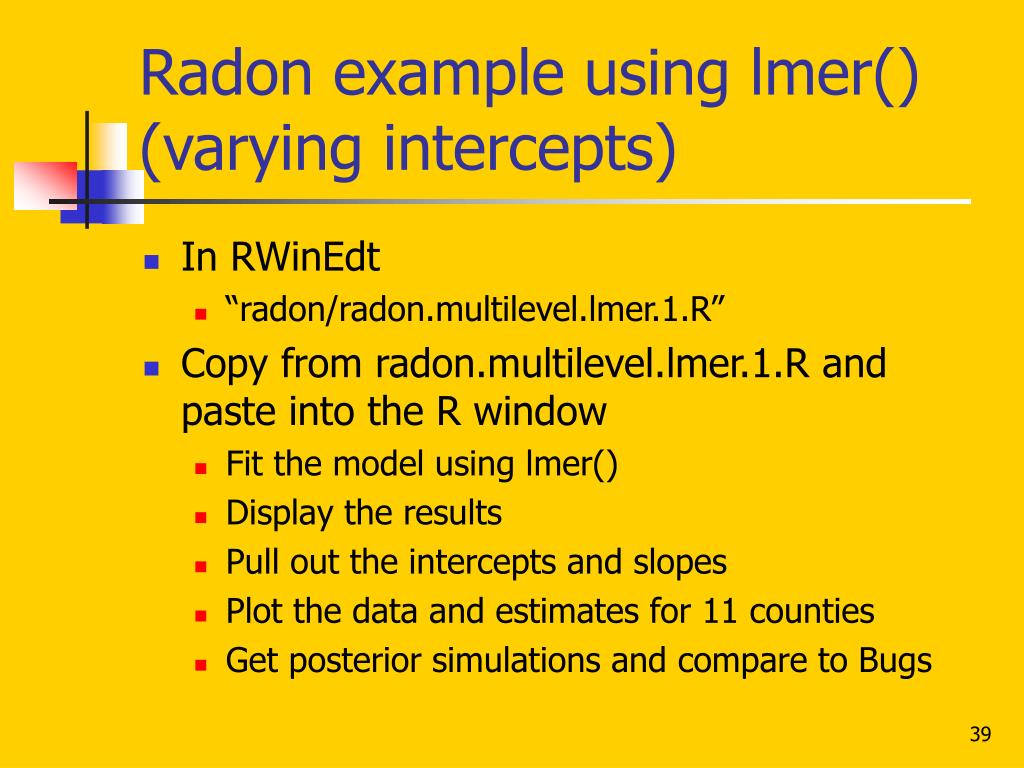 Radon example using lmer() (varying intercepts)

In RWinEdt

“radon/radon.multilevel.lmer.1.R”

Copy from radon.multilevel.lmer.1.R and paste into the R window

Fit the model using lmer()

Display the results

Pull out the intercepts and slopes

Plot the data and estimates for 11 counties

Get posterior simulations and compare to Bugs

39